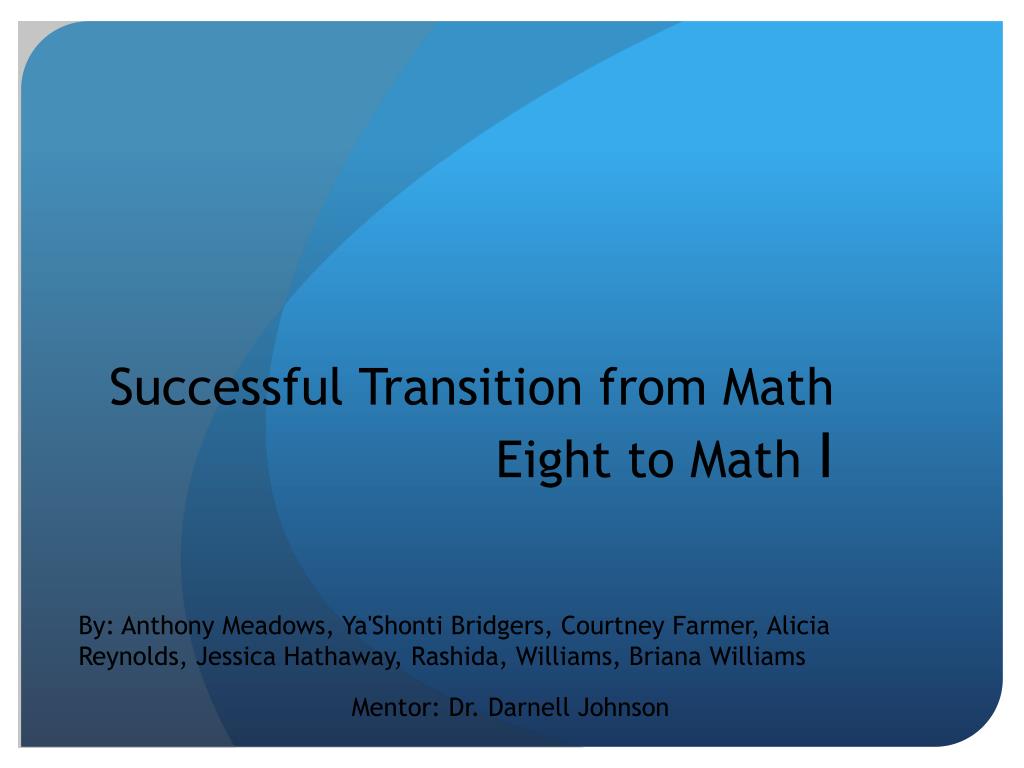 Successful Transition from Math Eight to Math I

By: Anthony Meadows, Ya'Shonti Bridgers, Courtney Farmer, Alicia Reynolds, Jessica Hathaway, Rashida, Williams, Briana Williams

Mentor: Dr. Darnell Johnson